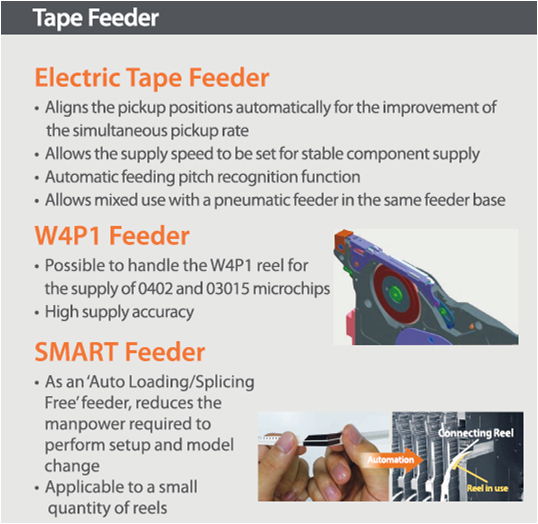 Tape Feeder

Electric Tape Feeder

• Aligns the pickup positions automatically for the improvement of the simultaneous pickup rate
• Allows the supply speed to be set for stable component supply
• Automatic feeding pitch recognition function
• Allows mixed use with a pneumatic feeder in the same feeder base

W4P1 Feeder

• Possible to handle the W4P1 reel for the supply of 0402 and 03015 microchips
• High supply accuracy

SMART Feeder

• As an 'Auto Loading/Splicing Free' feeder, reduces the manpower required to perform setup and model change
• Applicable to a small quantity of reels

Automation

Connecting Reel

Reel in use